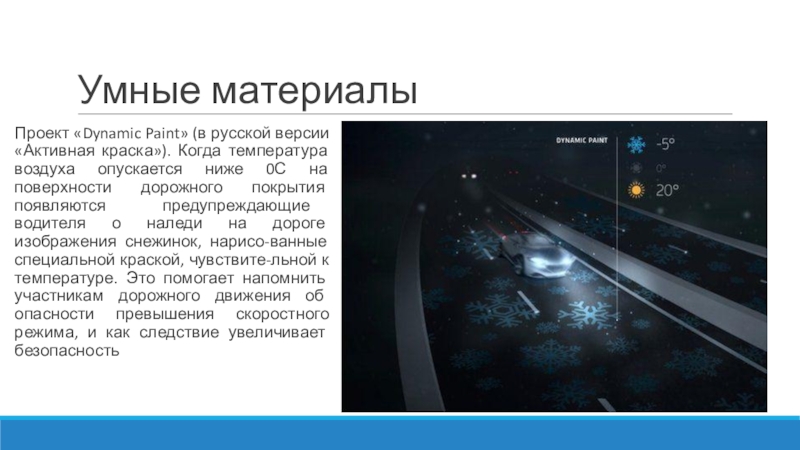 Умные материалы

Проект «Dynamic Paint» (в русской версии «Активная краска»). Когда температура воздуха опускается ниже 0С на поверхности дорожного покрытия появляются предупреждающие водителя о наледи на дороге изображения снежинок, нарисо-ванные специальной краской, чувствите-льной к температуре. Это помогает напомнить участникам дорожного движения об опасности превышения скоростного режима, и как следствие увеличивает безопасность

DYNAMIC PAINT
-5°
0°
20°